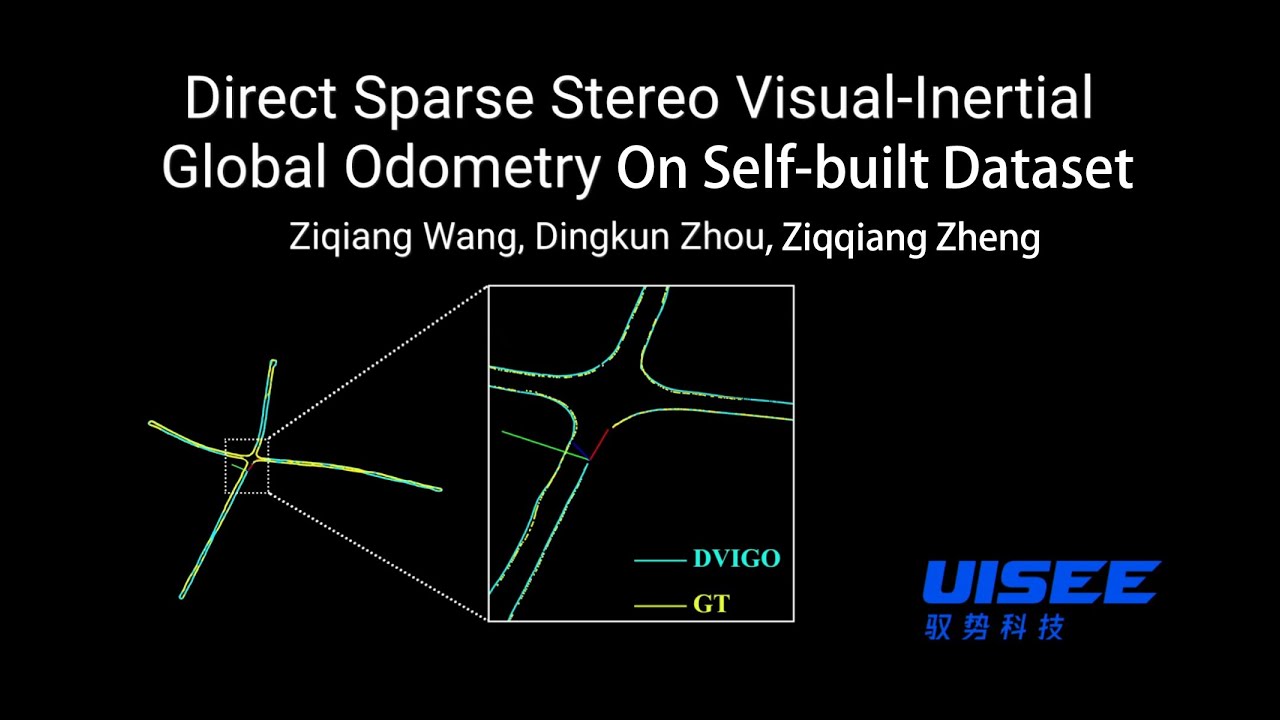 Direct Sparse Stereo Visual-Inertial Global Odometry On Self-built Dataset

Ziqiang Wang, Dingkun Zhou, Ziqqiang Zheng

DVIGO

GT

UISEE
驭势科技